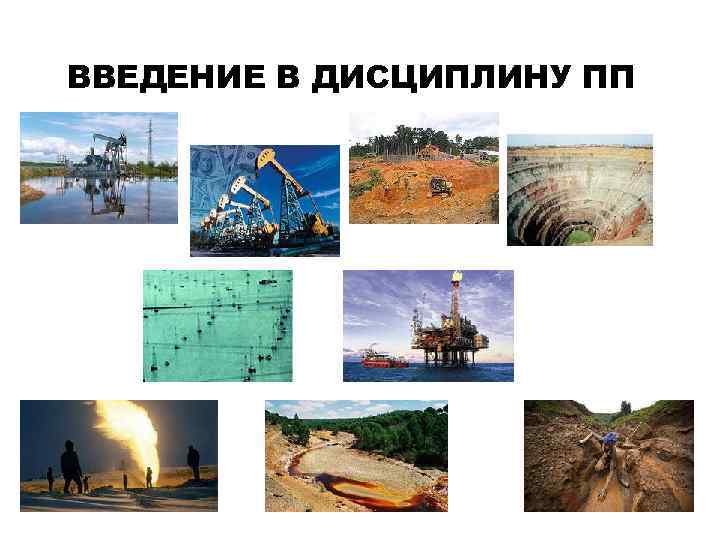 ВВЕДЕНИЕ В ДИСЦИПЛИНУ ПП